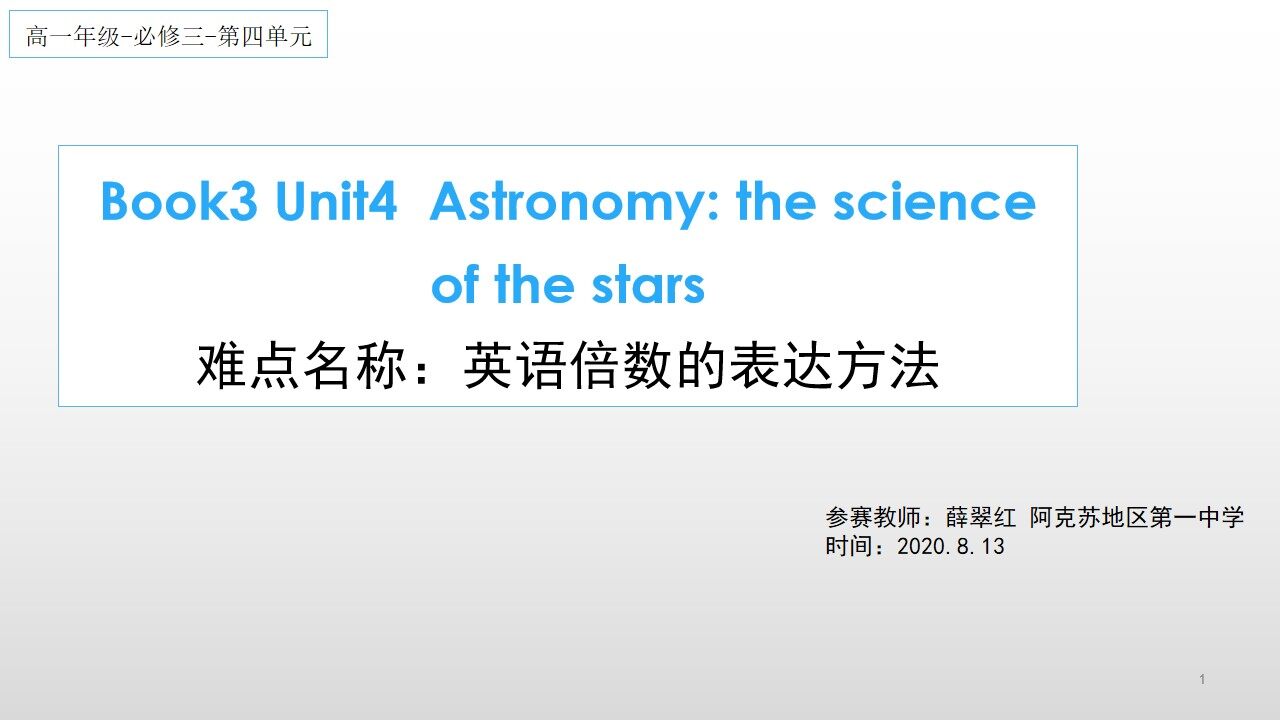 高一年级-必修三-第四单元

Book3 Unit4 Astronomy: the science of the stars

难点名称：英语倍数的表达方法

参赛教师：薛翠红 阿克苏地区第一中学
时间：2020.8.13

1